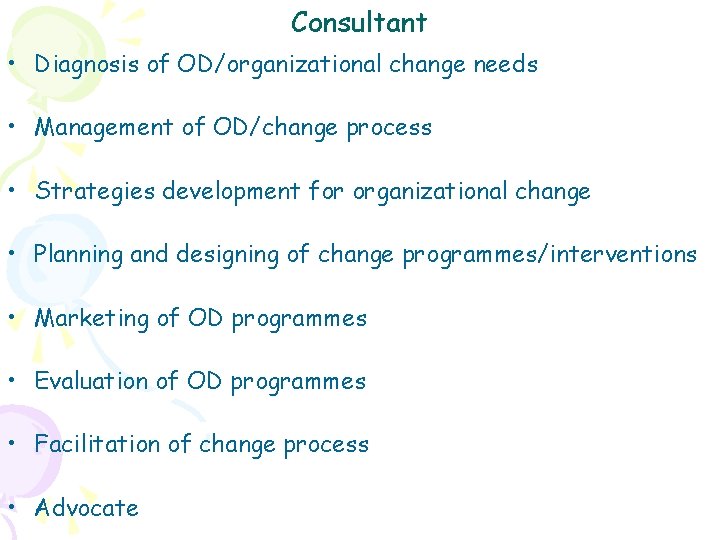 Consultant

• Diagnosis of OD/organizational change needs

• Management of OD/change process

• Strategies development for organizational change

• Planning and designing of change programmes/interventions

• Marketing of OD programmes

• Evaluation of OD programmes

• Facilitation of change process

• Advocate